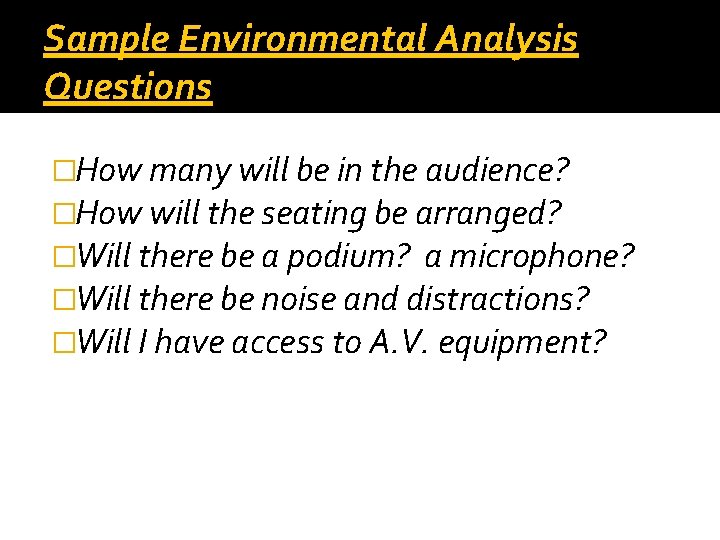 Sample Environmental Analysis Questions

□How many will be in the audience?
□How will the seating be arranged?
□Will there be a podium? a microphone?
□Will there be noise and distractions?
□Will I have access to A.V. equipment?